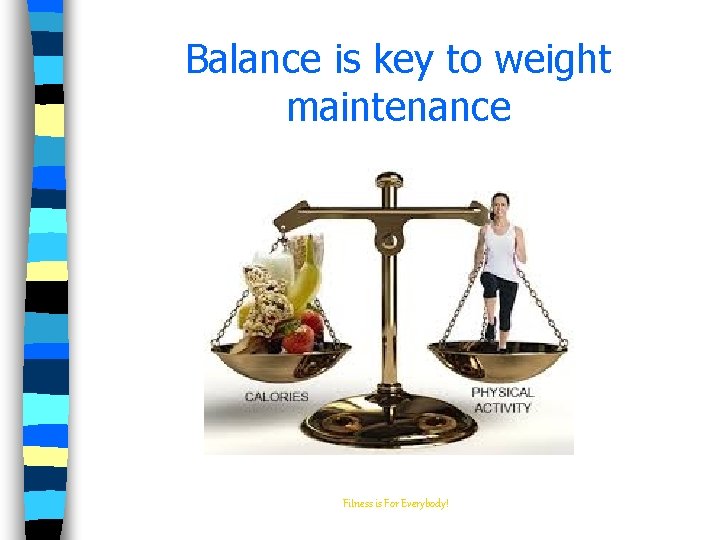 Balance is key to weight maintenance

CALORIES

PHYSICAL ACTIVITY

Fitness is For Everybody!